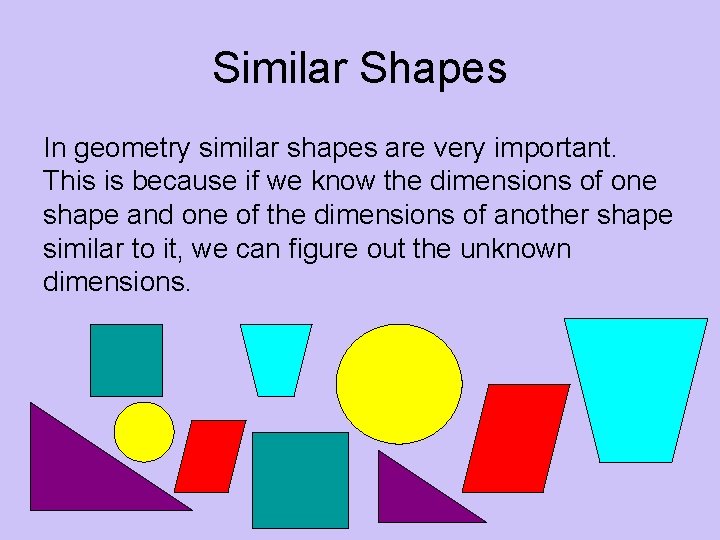 Similar Shapes

In geometry similar shapes are very important. This is because if we know the dimensions of one shape and one of the dimensions of another shape similar to it, we can figure out the unknown dimensions.